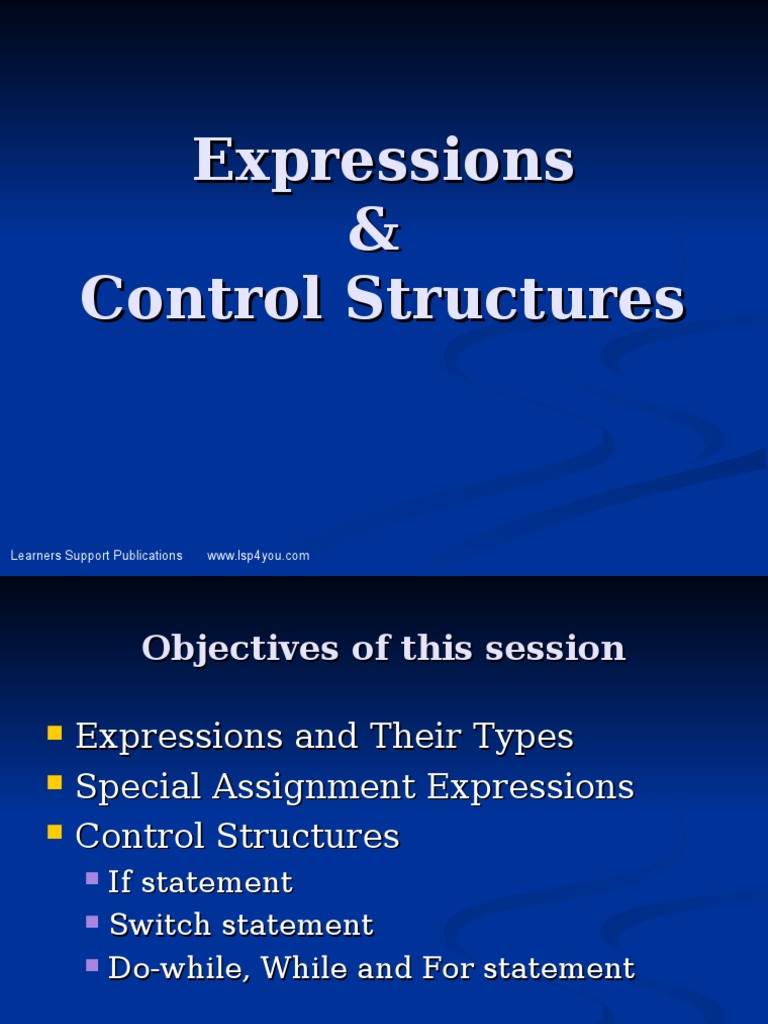 Expressions
&
Control Structures

Learners Support Publications www.lsp4you.com

Objectives of this session

- Expressions and Their Types
- Special Assignment Expressions
- Control Structures
  - If statement
  - Switch statement
  - Do-while, While and For statement